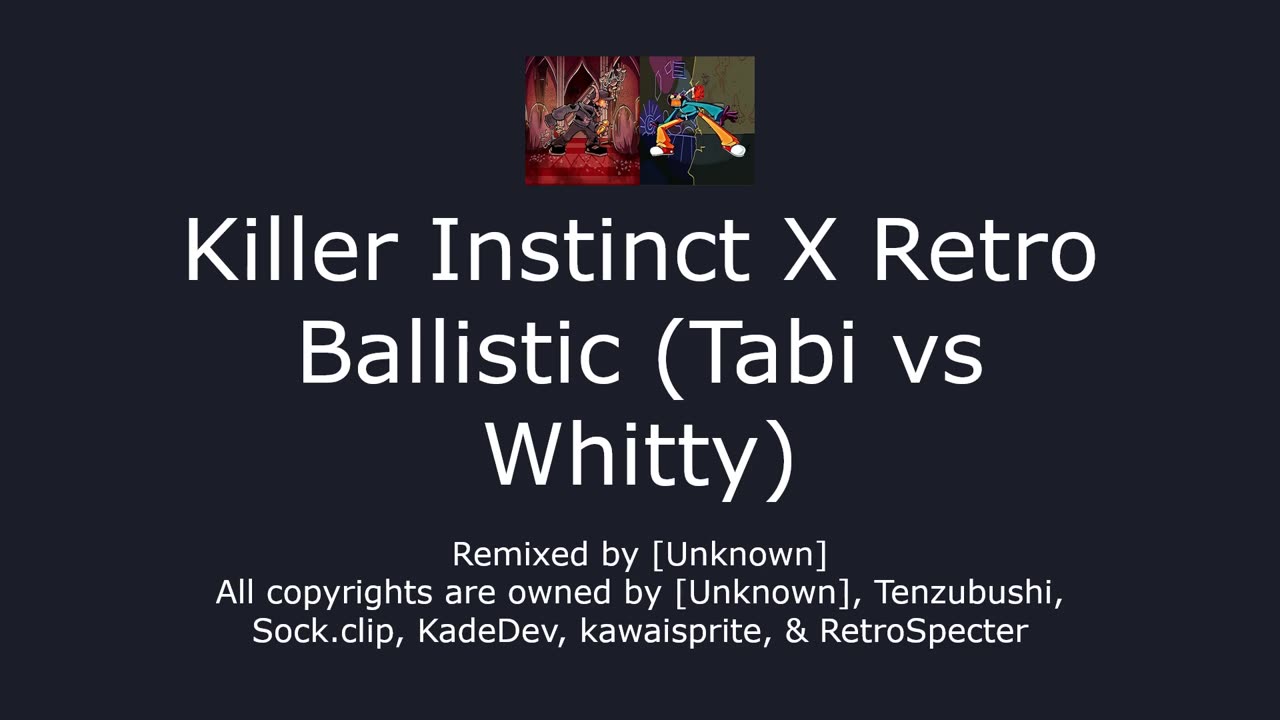 Killer Instinct X Retro Ballistic (Tabi vs Whitty)

Remixed by [Unknown]
All copyrights are owned by [Unknown], Tenzubushi, Sock.clip, KadeDev, kawaisprite, & RetroSpecter